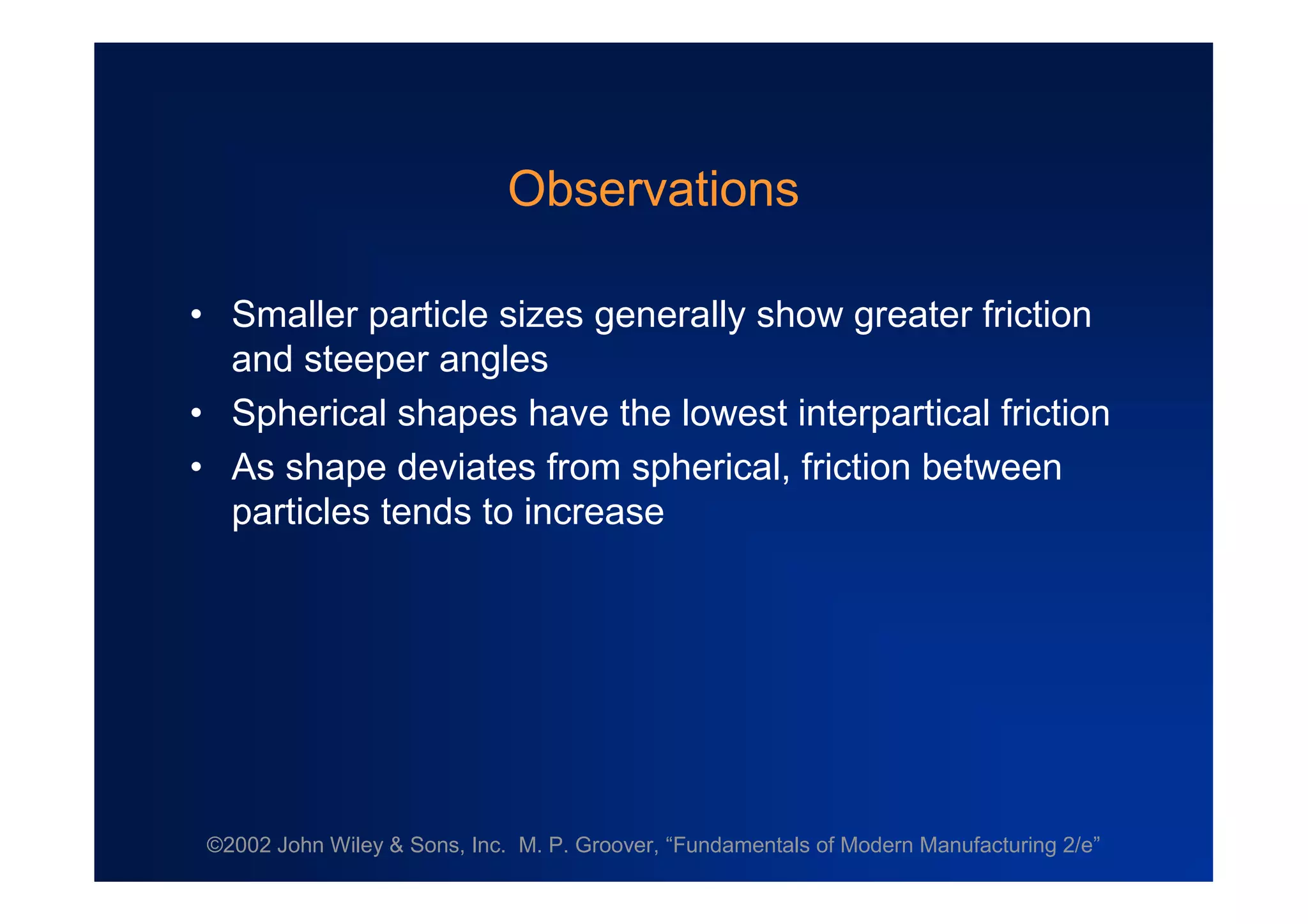 Observations

• Smaller particle sizes generally show greater friction and steeper angles
• Spherical shapes have the lowest interpartical friction
• As shape deviates from spherical, friction between particles tends to increase

©2002 John Wiley & Sons, Inc. M. P. Groover, “Fundamentals of Modern Manufacturing 2/e”